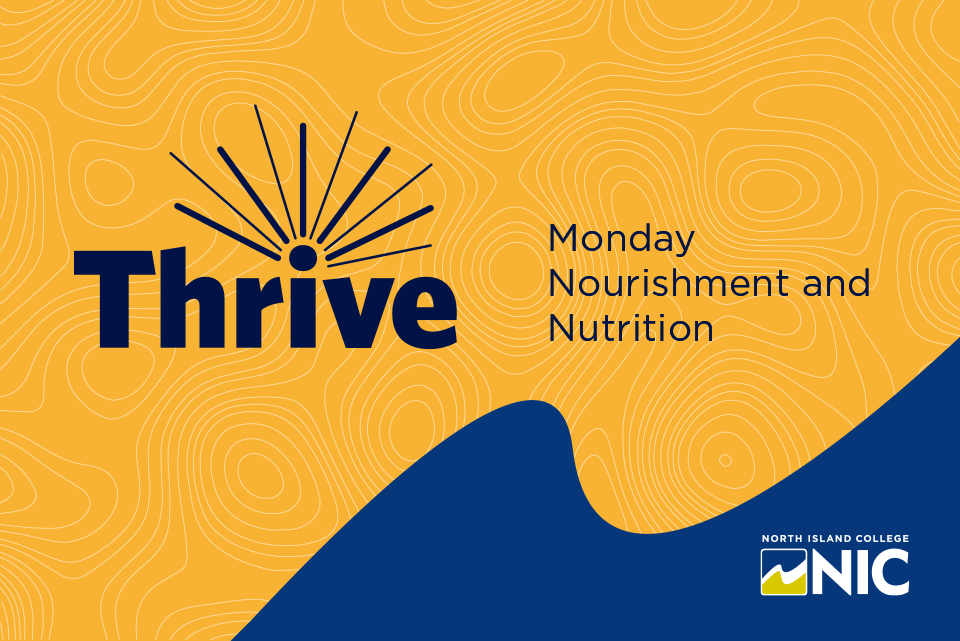 Thrive

Monday Nourishment and Nutrition

NORTH ISLAND COLLEGE
NIC